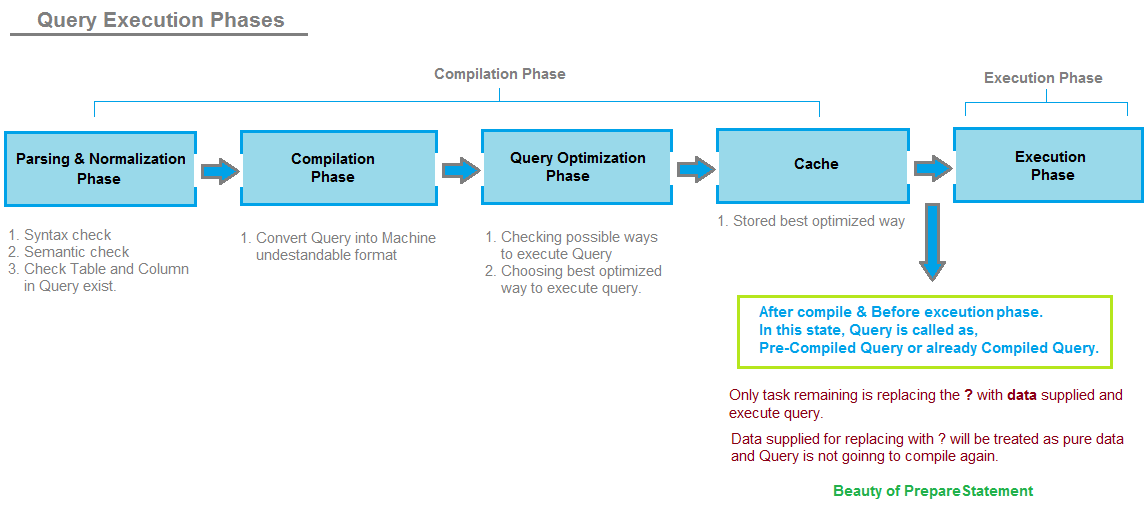 Query Execution Phases

Compilation Phase

Execution Phase

Parsing & Normalization Phase

Compilation Phase

Query Optimization Phase

Cache

Execution Phase

1. Syntax check
2. Semantic check
3. Check Table and Column in Query exist.

1. Convert Query into Machine undestandable format

1. Checking possible ways to execute Query
2. Choosing best optimized way to execute query.

1. Stored best optimized way

After compile & Before exceution phase.
In this state, Query is called as,
Pre-Compiled Query or already Compiled Query.

Only task remaining is replacing the ? with data supplied and execute query.

Data supplied for replacing with ? will be treated as pure data and Query is not goinng to compile again.

Beauty of PrepareStatement